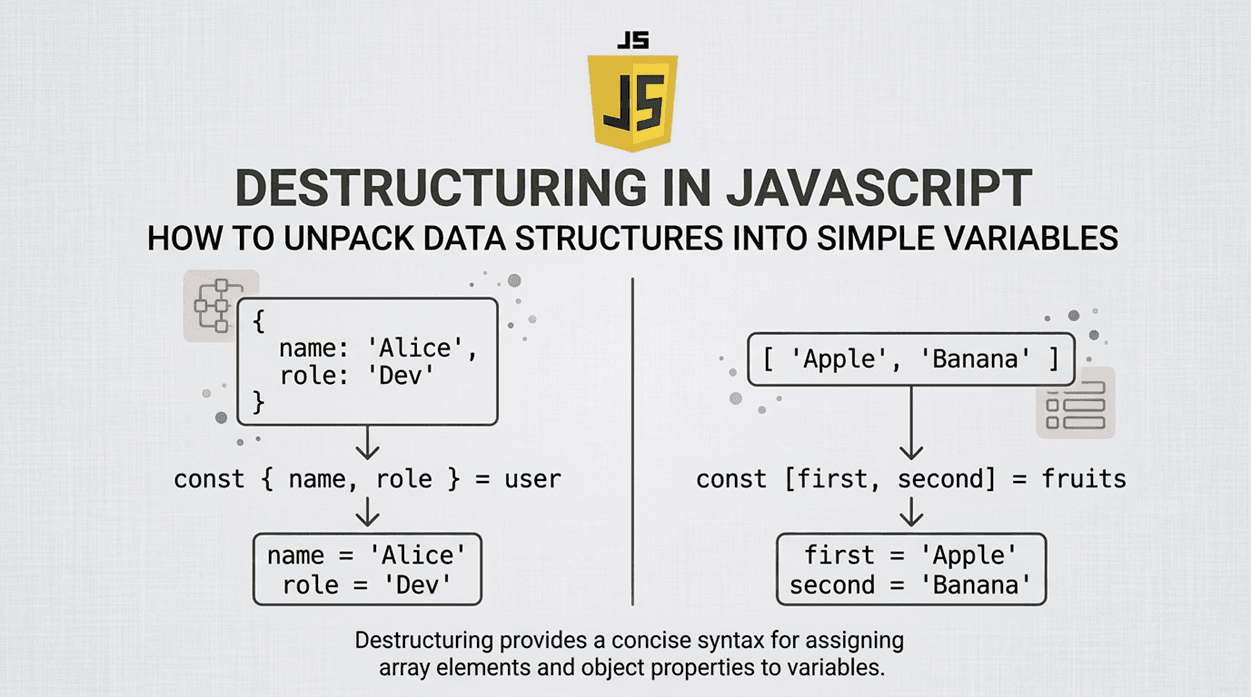 JS

JS

DESTRUCTURING IN JAVASCRIPT
HOW TO UNPACK DATA STRUCTURES INTO SIMPLE VARIABLES

{
name: 'Alice',
role: 'Dev'
}

const { name, role } = user

name = 'Alice'
role = 'Dev'

[ 'Apple', 'Banana' ]

const [first, second] = fruits

first = 'Apple'
second = 'Banana'

Destructuring provides a concise syntax for assigning array elements and object properties to variables.